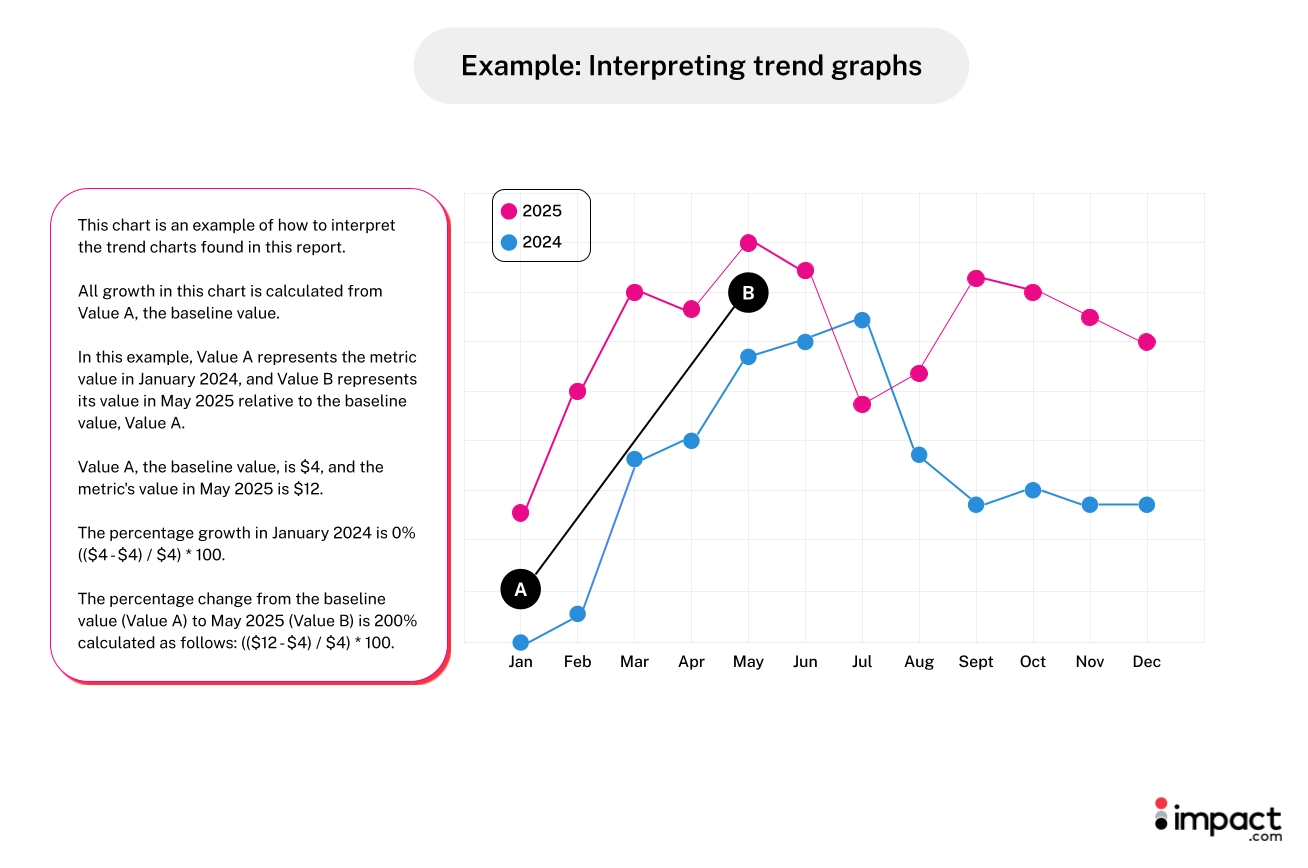 Example: Interpreting trend graphs

This chart is an example of how to interpret the trend charts found in this report.

All growth in this chart is calculated from Value A, the baseline value.

In this example, Value A represents the metric value in January 2024, and Value B represents its value in May 2025 relative to the baseline value, Value A.

Value A, the baseline value, is \$4, and the metric's value in May 2025 is \$12.

The percentage growth in January 2024 is 0% ((\$4 - \$4) / \$4) * 100.

The percentage change from the baseline value (Value A) to May 2025 (Value B) is 200% calculated as follows: ((\$12 - \$4) / \$4) * 100.

2025
2024

B
A

Jan Feb Mar Apr May Jun Jul Aug Sept Oct Nov Dec

impact
.com